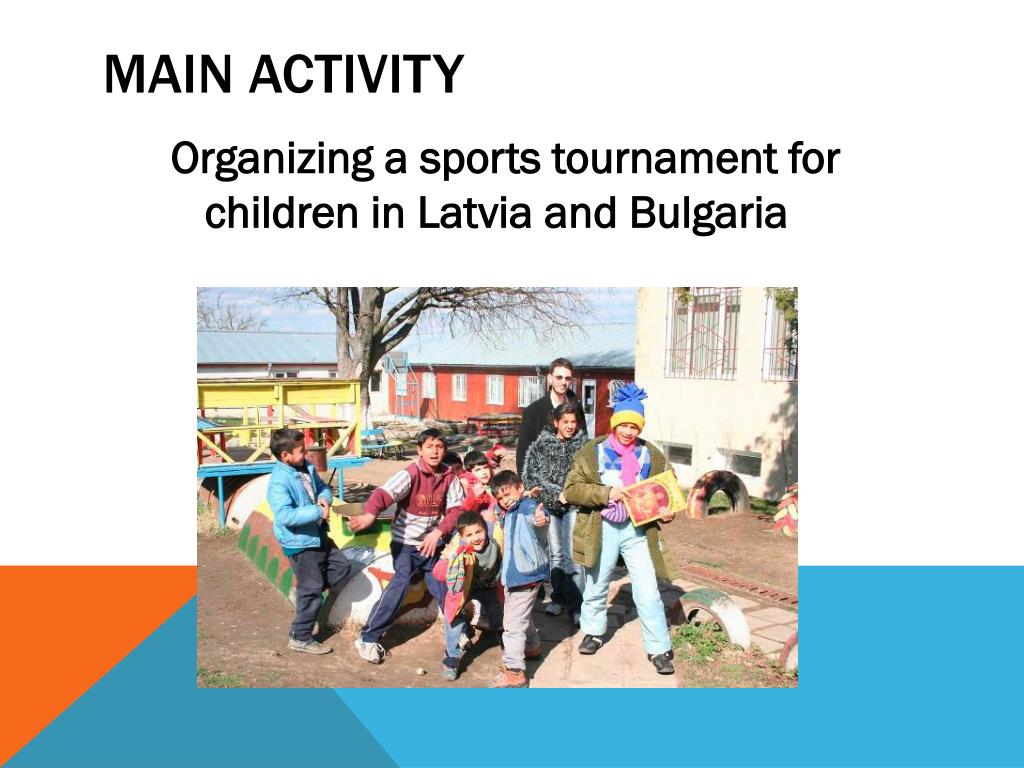 MAIN ACTIVITY

Organizing a sports tournament for children in Latvia and Bulgaria